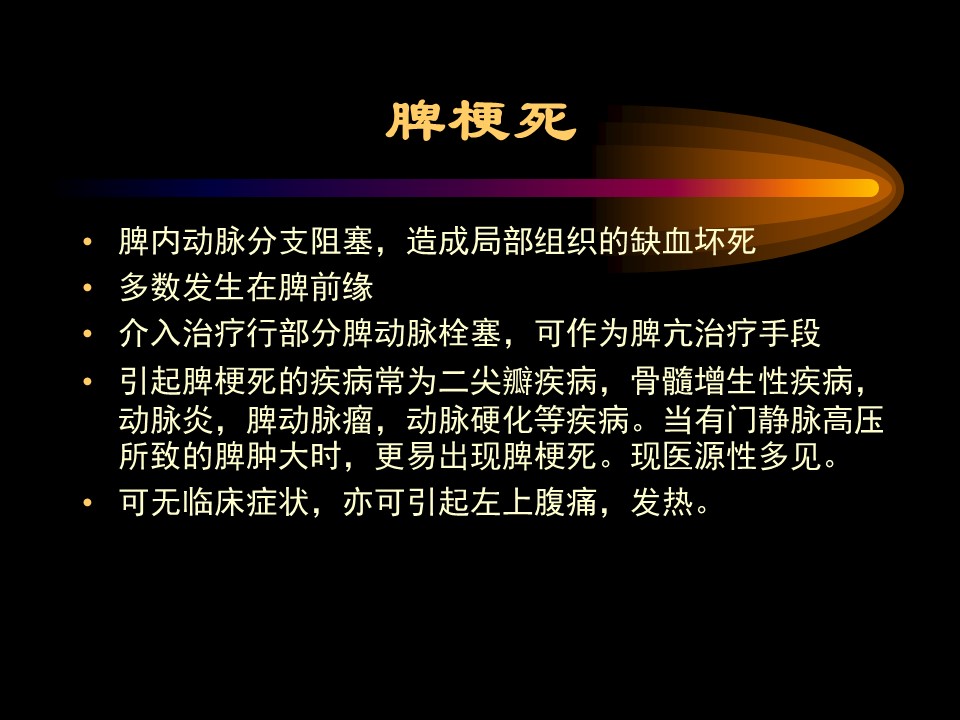 脾梗死

• 脾内动脉分支阻塞，造成局部组织的缺血坏死
• 多数发生在脾前缘
• 介入治疗行部分脾动脉栓塞，可作为脾亢治疗手段
• 引起脾梗死的疾病常为二尖瓣疾病，骨髓增生性疾病，动脉炎，脾动脉瘤，动脉硬化等疾病。当有门静脉高压所致的脾肿大时，更易出现脾梗死。现医源性多见。
• 可无临床症状，亦可引起左上腹痛，发热。